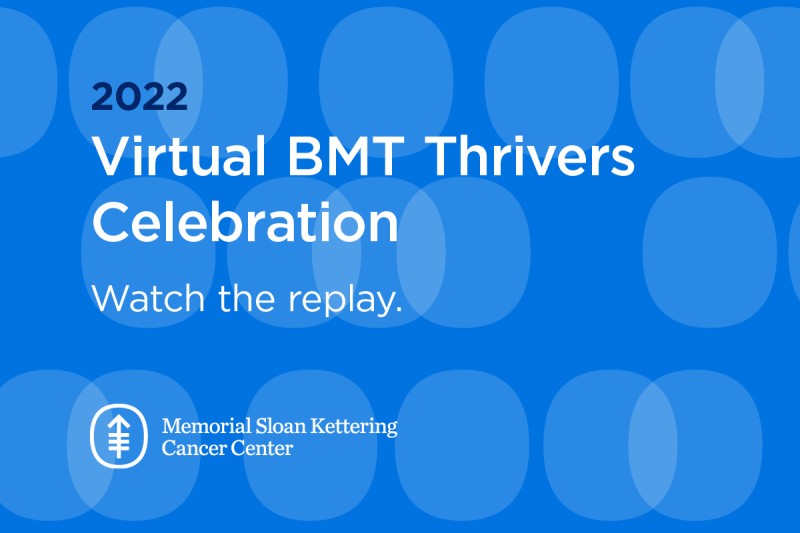 2022
Virtual BMT Thrivers Celebration

Watch the replay.

Memorial Sloan Kettering Cancer Center